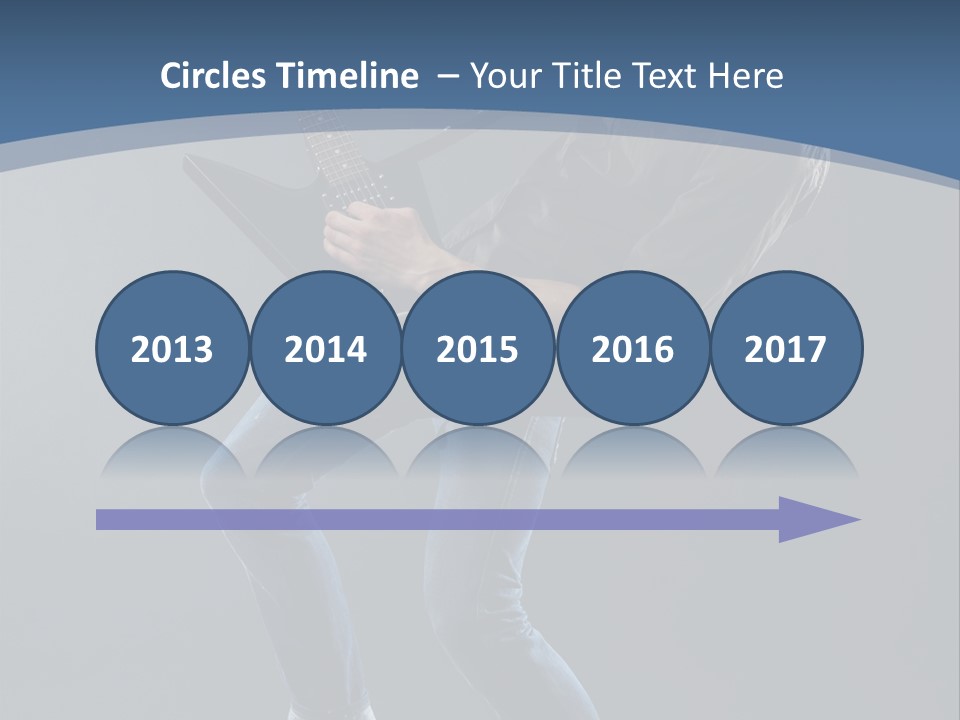 Circles Timeline – Your Title Text Here

2013

2014

2015

2016

2017